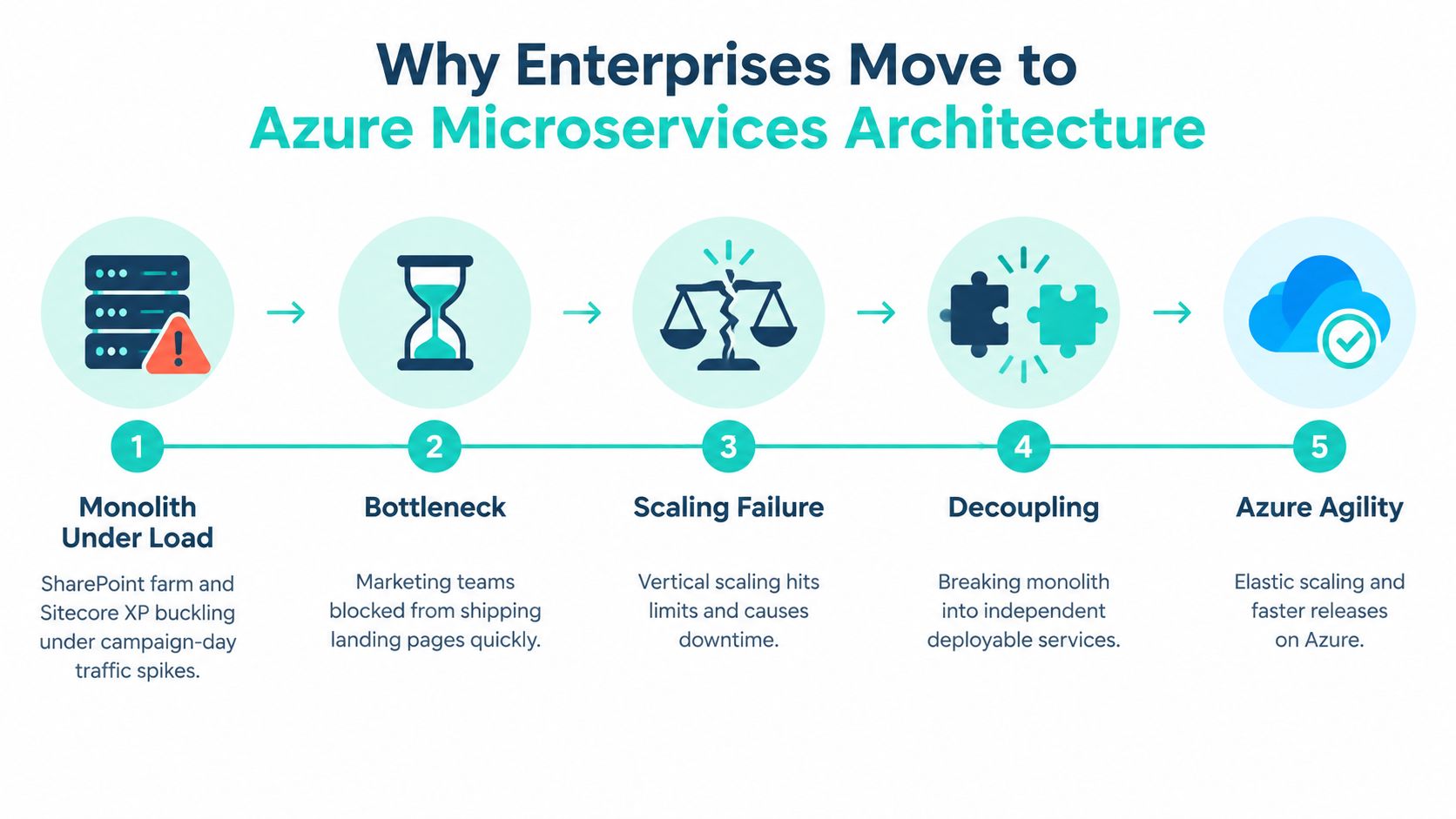 Why Enterprises Move to
Azure Microservices Architecture

1
Monolith Under Load
SharePoint farm and Sitecore XP buckling under campaign-day traffic spikes.

2
Bottleneck
Marketing teams blocked from shipping landing pages quickly.

3
Scaling Failure
Vertical scaling hits limits and causes downtime.

4
Decoupling
Breaking monolith into independent deployable services.

5
Azure Agility
Elastic scaling and faster releases on Azure.